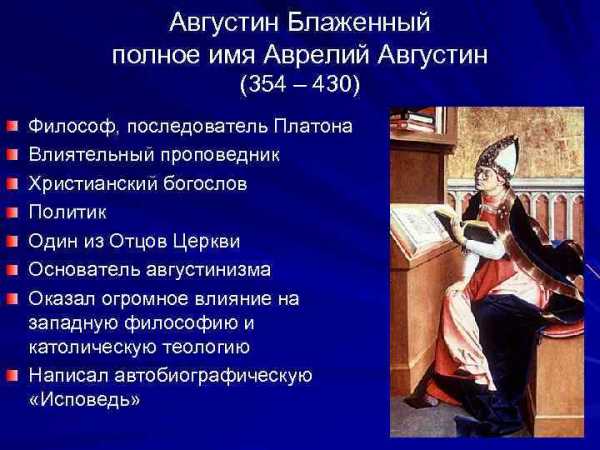 Августин Блаженный
полное имя Аврелий Августин
(354 – 430)

Философ, последователь Платона

Влиятельный проповедник

Христианский богослов

Политик

Один из Отцов Церкви

Основатель августинизма

Оказал огромное влияние на западную философию и католическую теологию

Написал автобиографическую «Исповедь»